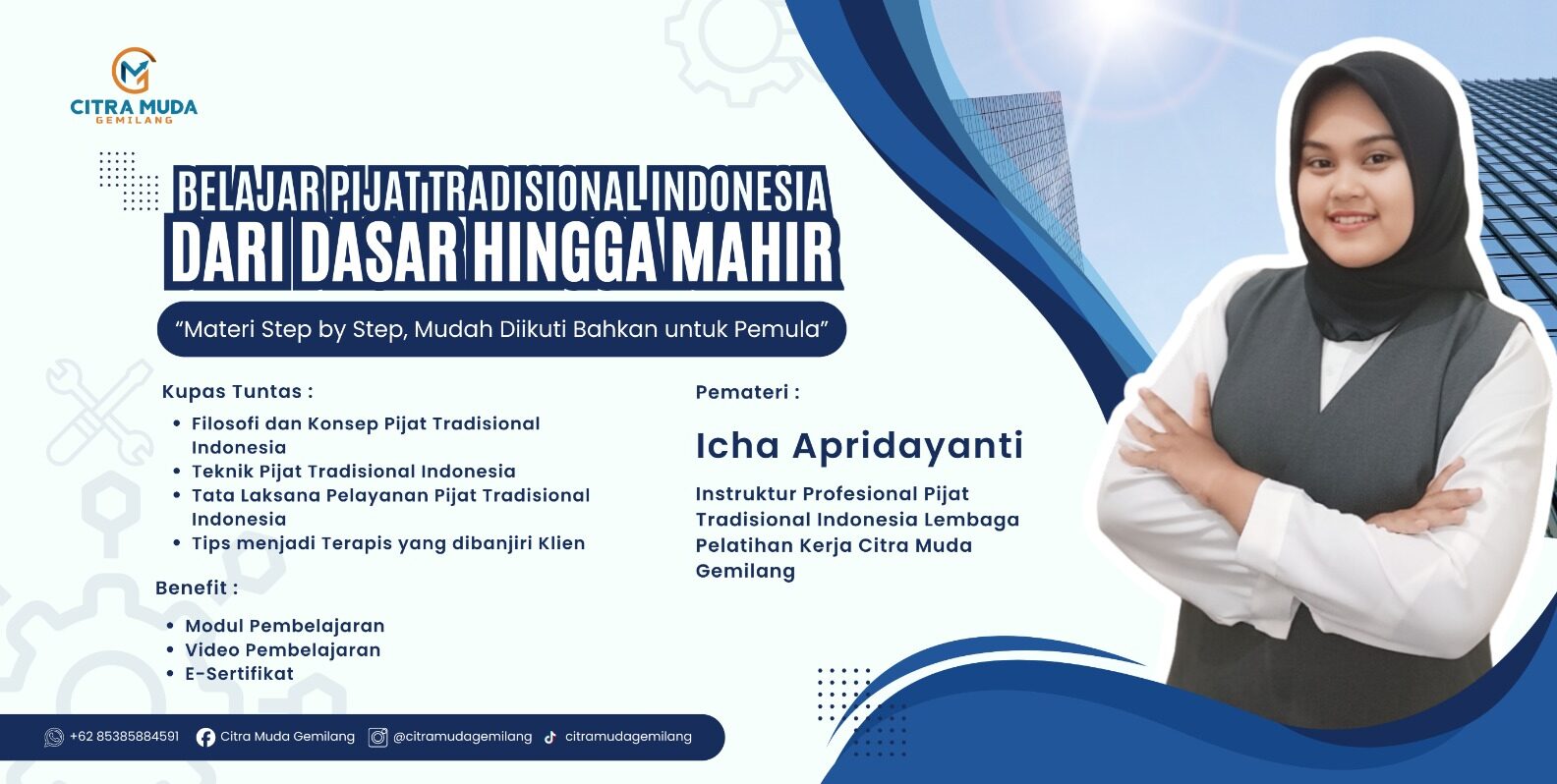 CITRA MUDA
GEMILANG

BELAJAR PIJAT TRADISIONAL INDONESIA
DARI DASAR HINGGA MAHIR

“Materi Step by Step, Mudah Diikuti Bahkan untuk Pemula”

Kupas Tuntas :

- Filosofi dan Konsep Pijat Tradisional Indonesia
- Teknik Pijat Tradisional Indonesia
- Tata Laksana Pelayanan Pijat Tradisional Indonesia
- Tips menjadi Terapis yang dibanjiri Klien

Benefit :

- Modul Pembelajaran
- Video Pembelajaran
- E-Sertifikat

Pemateri :

Icha Apridayanti

Instruktur Profesional Pijat Tradisional Indonesia Lembaga Pelatihan Kerja Citra Muda Gemilang

+62 85385884591 Citra Muda Gemilang @citramudagemilang citramudagemilang